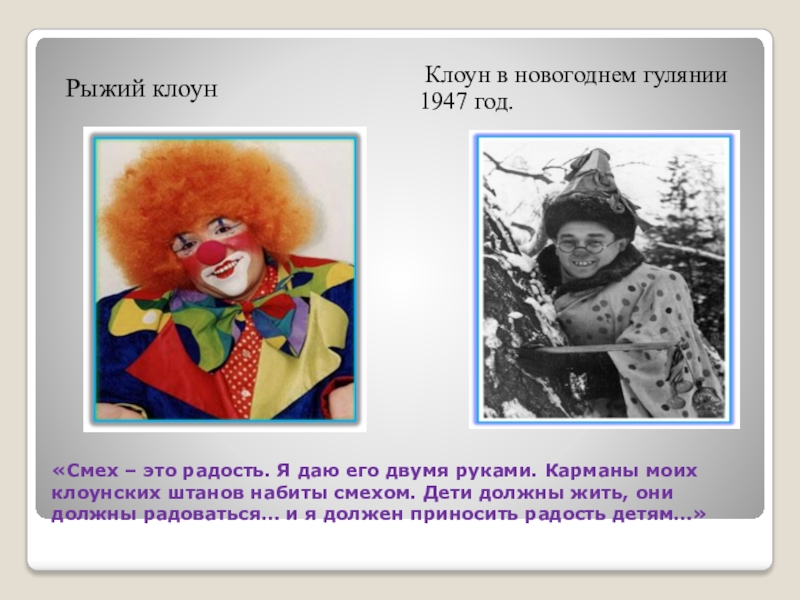 Рыжий клоун

Клоун в новогоднем гулянии 1947 год.

«Смех – это радость. Я даю его двумя руками. Карманы моих клоунских штанов набиты смехом. Дети должны жить, они должны радоваться… и я должен приносить радость детям…»